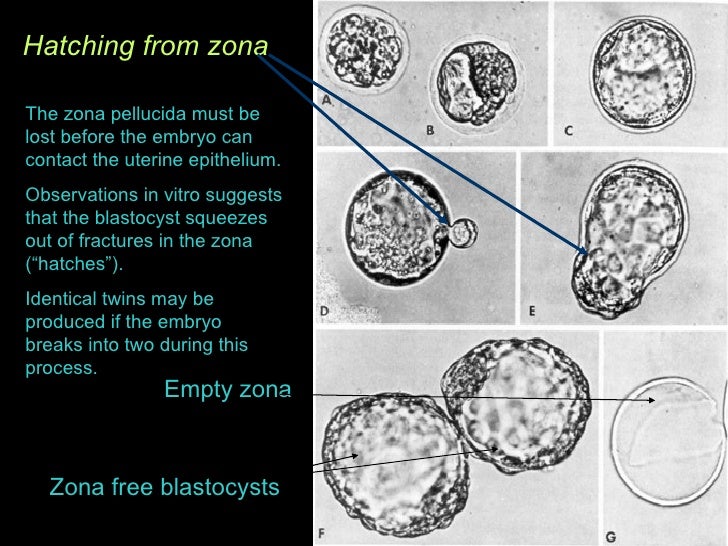 Hatching from zona

The zona pellucida must be lost before the embryo can contact the uterine epithelium.

Observations in vitro suggests that the blastocyst squeezes out of fractures in the zona (“hatches”).

Identical twins may be produced if the embryo breaks into two during this process.

Empty zona

Zona free blastocysts

A
B
C
D
E
F
G